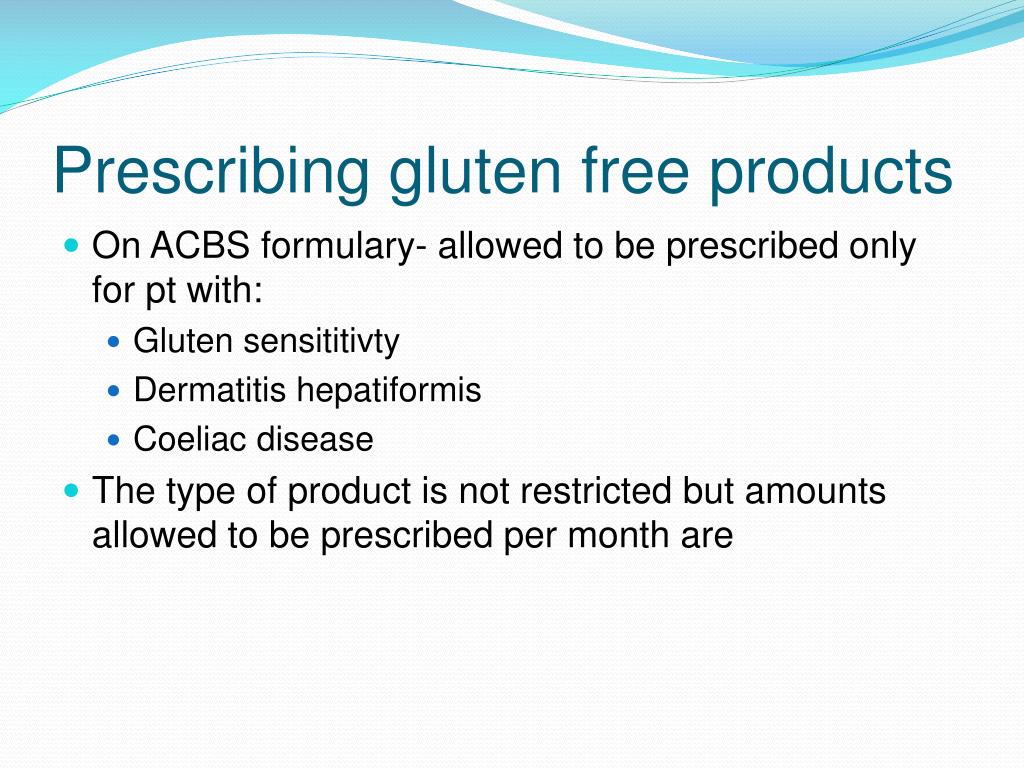 Prescribing gluten free products

- On ACBS formulary- allowed to be prescribed only for pt with:
  - Gluten sensititivty
  - Dermatitis hepatiformis
  - Coeliac disease
- The type of product is not restricted but amounts allowed to be prescribed per month are